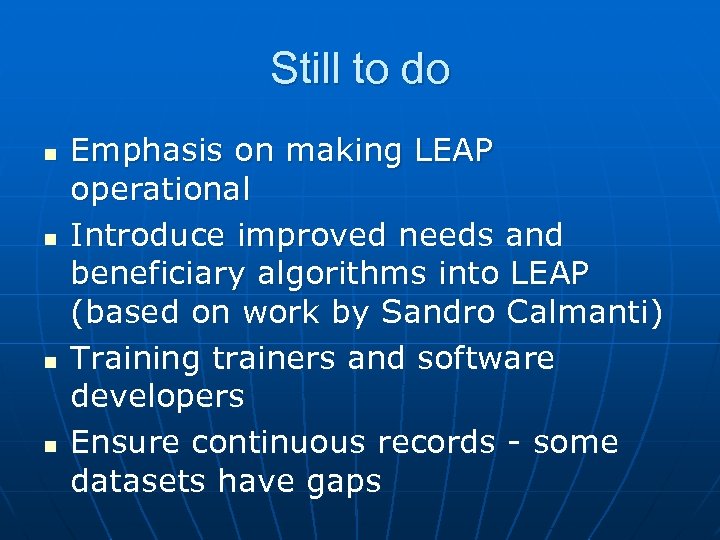 Still to do

- Emphasis on making LEAP operational
- Introduce improved needs and beneficiary algorithms into LEAP (based on work by Sandro Calmanti)
- Training trainers and software developers
- Ensure continuous records - some datasets have gaps